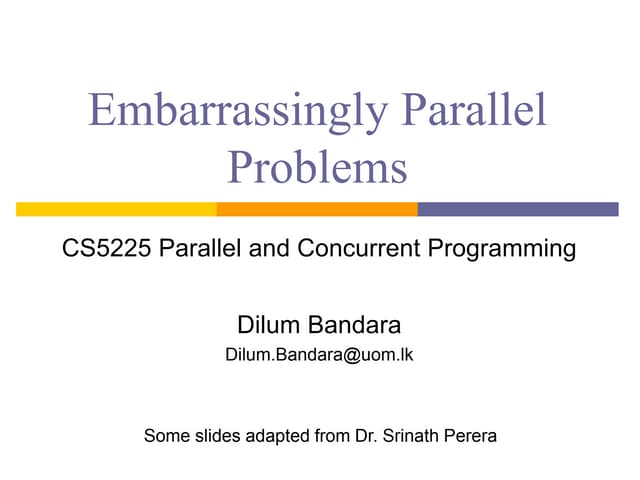 Embarrassingly Parallel Problems

CS5225 Parallel and Concurrent Programming

Dilum Bandara
Dilum.Bandara@uom.lk

Some slides adapted from Dr. Srinath Perera